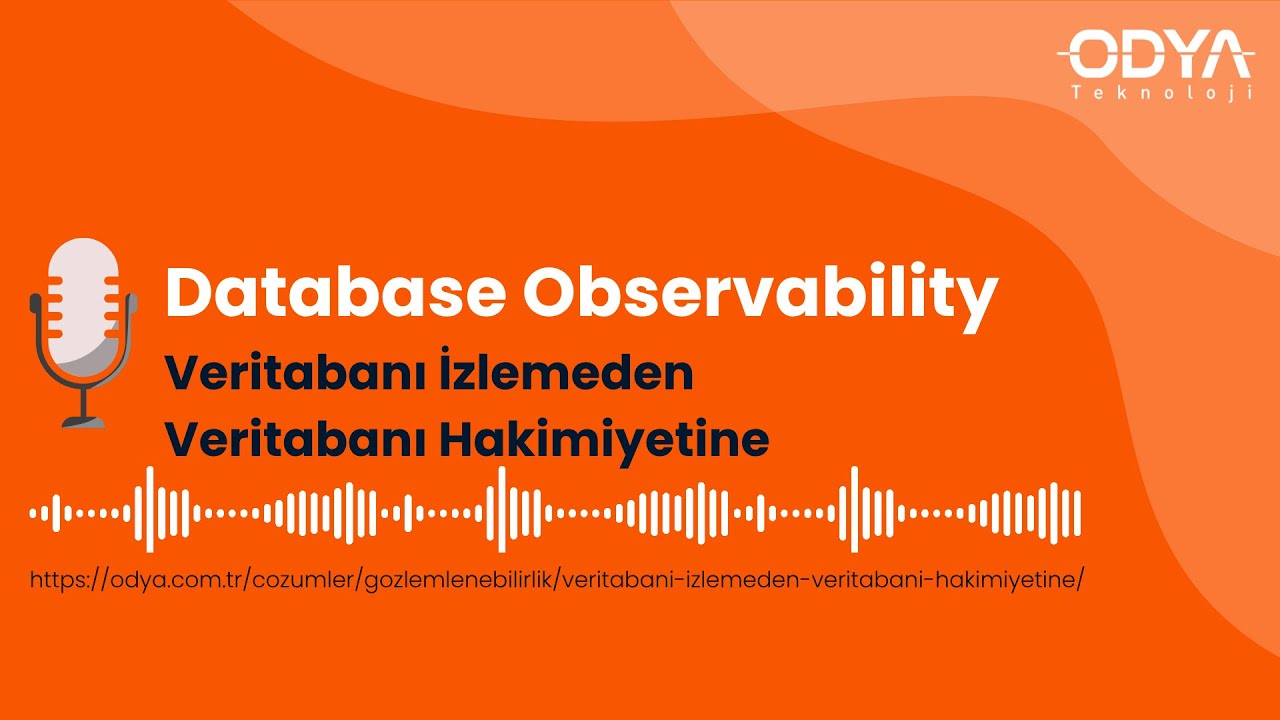 ODYA
Teknoloji

Database Observability
Veritabanı İzlemeden
Veritabanı Hakimiyetine

https://odya.com.tr/cozumler/gozlemlenebilirlik/veritabani-izlemeden-veritabani-hakimiyetine/